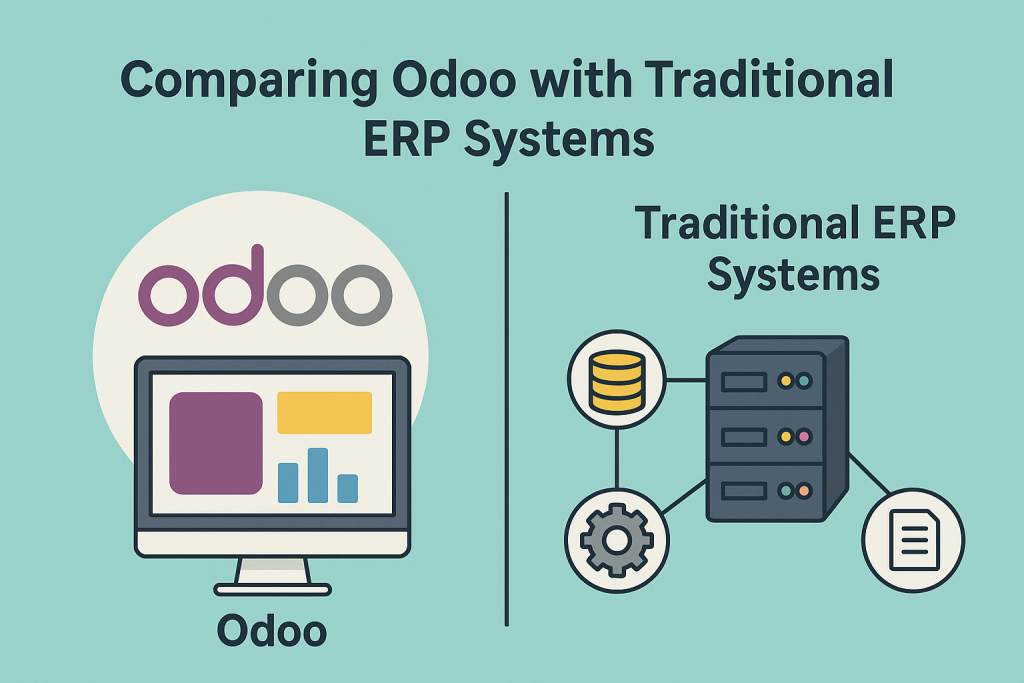 Comparing Odoo with Traditional ERP Systems

odoo

Odoo

Traditional ERP Systems